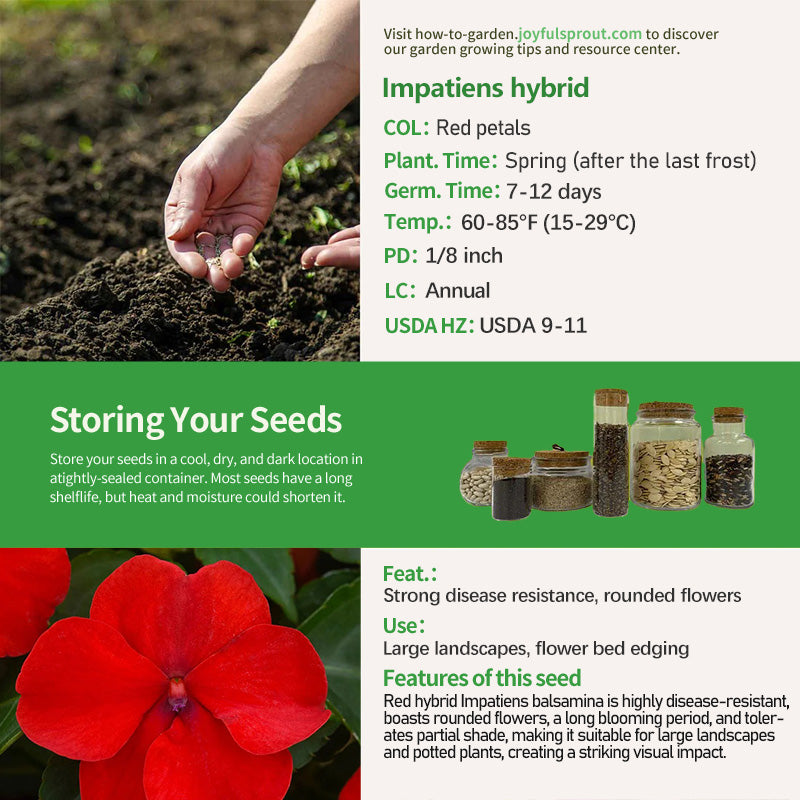 Visit how-to-garden.joyfulsprout.com to discover our garden growing tips and resource center.

Impatiens hybrid

COL: Red petals

Plant. Time: Spring (after the last frost)

Germ. Time: 7-12 days

Temp.: 60-85°F (15-29°C)

PD: 1/8 inch

LC: Annual

USDA HZ: USDA 9-11

Storing Your Seeds

Store your seeds in a cool, dry, and dark location in atightly-sealed container. Most seeds have a long shelflife, but heat and moisture could shorten it.

Feat.:

Strong disease resistance, rounded flowers

Use:

Large landscapes, flower bed edging

Features of this seed

Red hybrid Impatiens balsamina is highly disease-resistant, boasts rounded flowers, a long blooming period, and tolerates partial shade, making it suitable for large landscapes and potted plants, creating a striking visual impact.